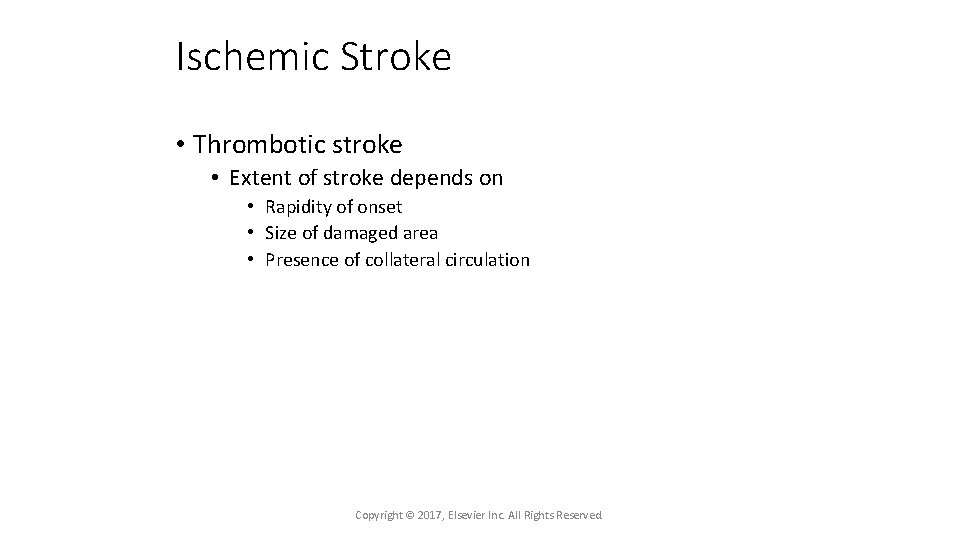 Ischemic Stroke

• Thrombotic stroke
  • Extent of stroke depends on
    • Rapidity of onset
    • Size of damaged area
    • Presence of collateral circulation

Copyright © 2017, Elsevier Inc. All Rights Reserved.